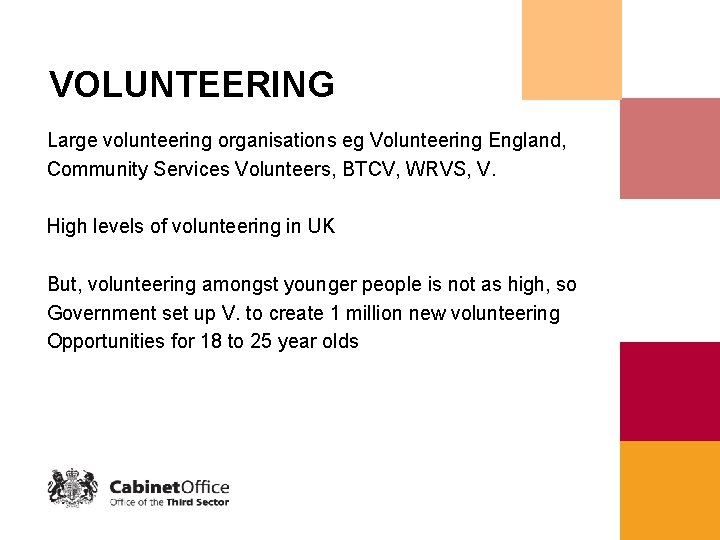 VOLUNTEERING

Large volunteering organisations eg Volunteering England, Community Services Volunteers, BTCV, WRVS, V.

High levels of volunteering in UK

But, volunteering amongst younger people is not as high, so Government set up V. to create 1 million new volunteering Opportunities for 18 to 25 year olds

CabinetOffice
Office of the Third Sector